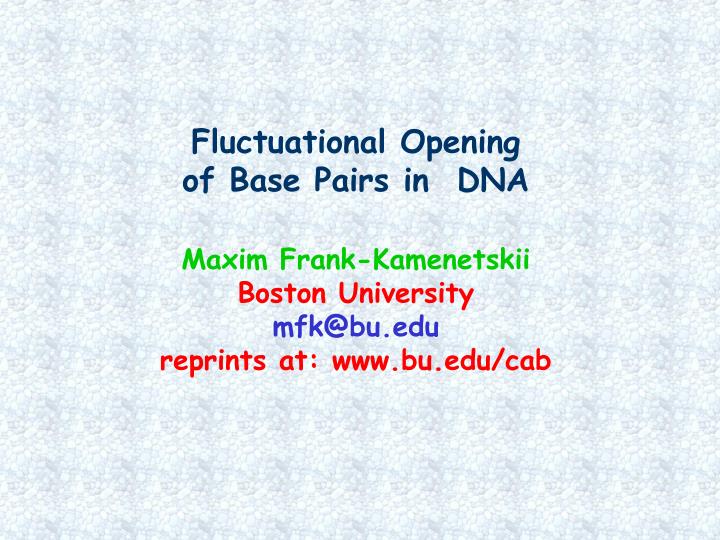 Fluctuational Opening of Base Pairs in DNA

Maxim Frank-Kamenetskii
Boston University
mfk@bu.edu
reprints at: www.bu.edu/cab